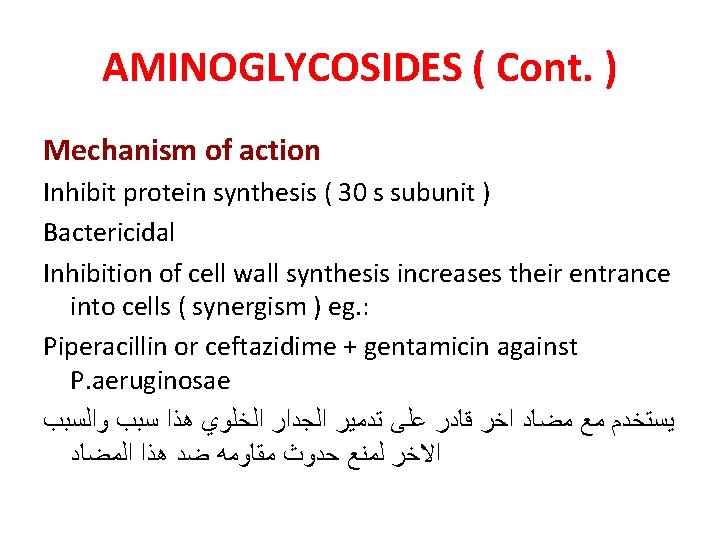 AMINOGLYCOSIDES ( Cont. )

Mechanism of action

Inhibit protein synthesis ( 30 s subunit )

Bactericidal

Inhibition of cell wall synthesis increases their entrance into cells ( synergism ) eg.:

Piperacillin or ceftazidime + gentamicin against P.aeruginosae

يستخدم مع مضاد اخر قادر على تدمير الجدار الخلوي هذا سبب والسبب الاخر لمنع حدوث مقاومه ضد هذا المضاد